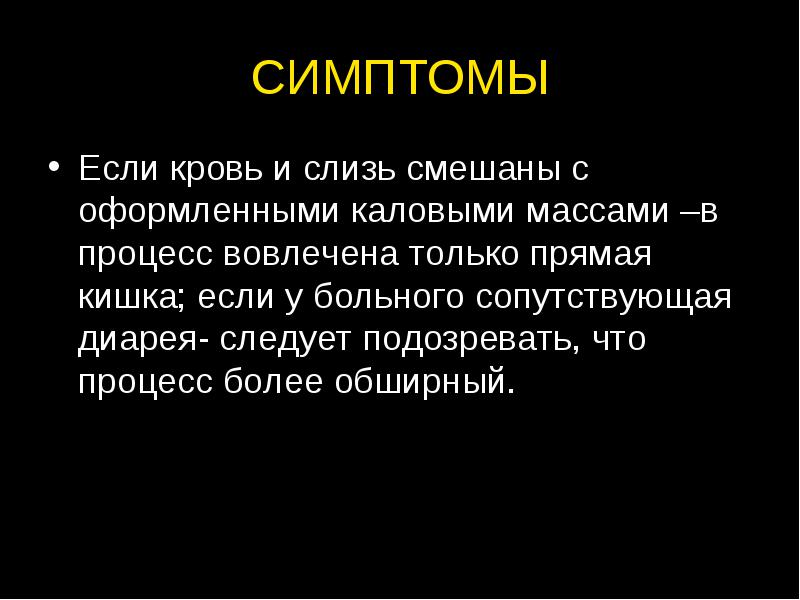 СИМПТОМЫ

• Если кровь и слизь смешаны с оформленными каловыми массами –в процесс вовлечена только прямая кишка; если у больного сопутствующая диарея- следует подозревать, что процесс более обширный.